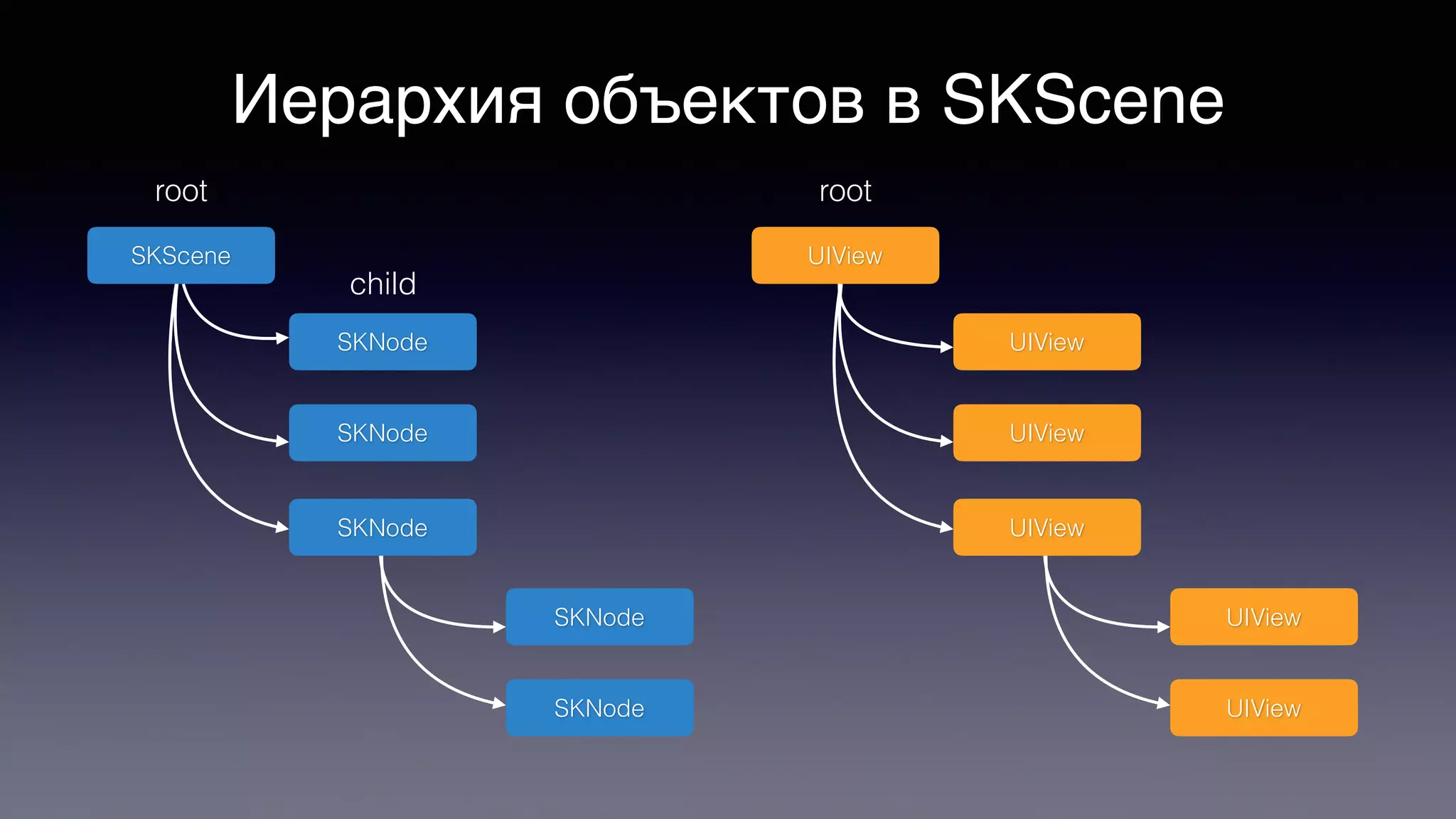 Иерархия объектов в SKScene

root

SKScene

child

SKNode

SKNode

SKNode

SKNode

SKNode

root

UIView

UIView

UIView

UIView

UIView

UIView